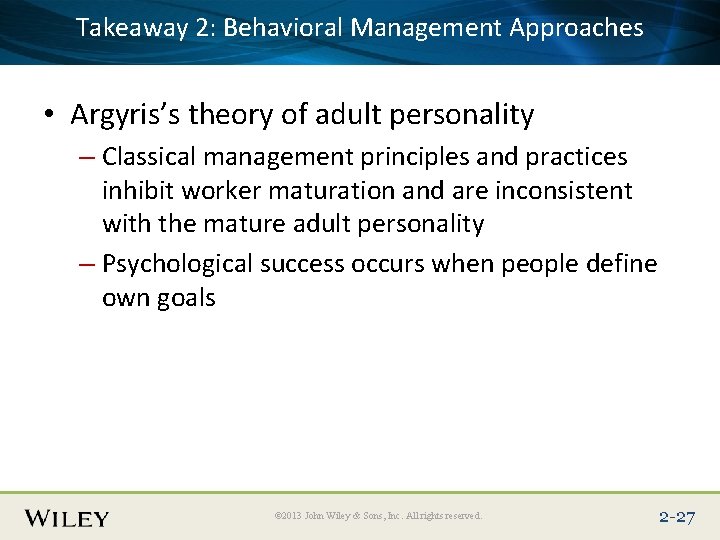 Takeaway 2: Behavioral Management Approaches

• Argyris's theory of adult personality
– Classical management principles and practices inhibit worker maturation and are inconsistent with the mature adult personality
– Psychological success occurs when people define own goals

WILEY

©2013 John Wiley & Sons, Inc. All rights reserved.

2-27